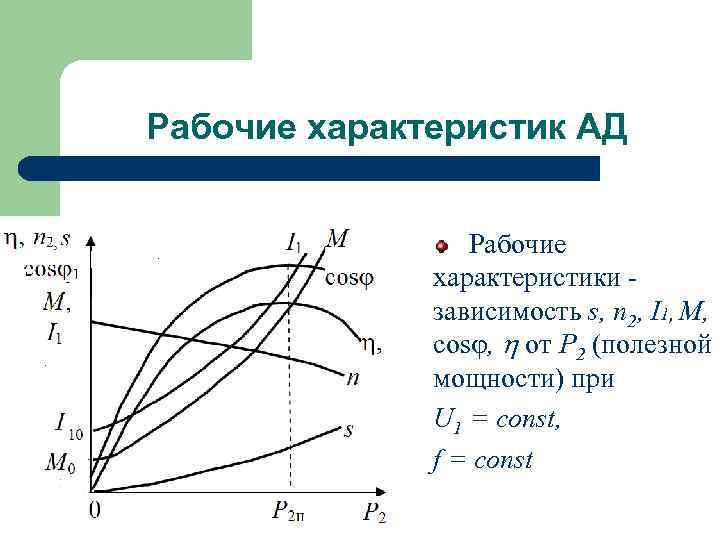 Рабочие характеристик АД

$\eta$, $n_2$, $s$
$\cos\varphi_1$
$M$,
$I_1$
$I_{10}$
$M_0$
0
$I_1$
$M$
$\cos\varphi$
$\eta$,
$n$
$s$
$P_{2п}$
$P_2$

Рабочие характеристики - зависимость $s$, $n_2$, $I_1$, $M$, $\cos\varphi$, $\eta$ от $P_2$ (полезной мощности) при

$U_1 = const$,

$f = const$